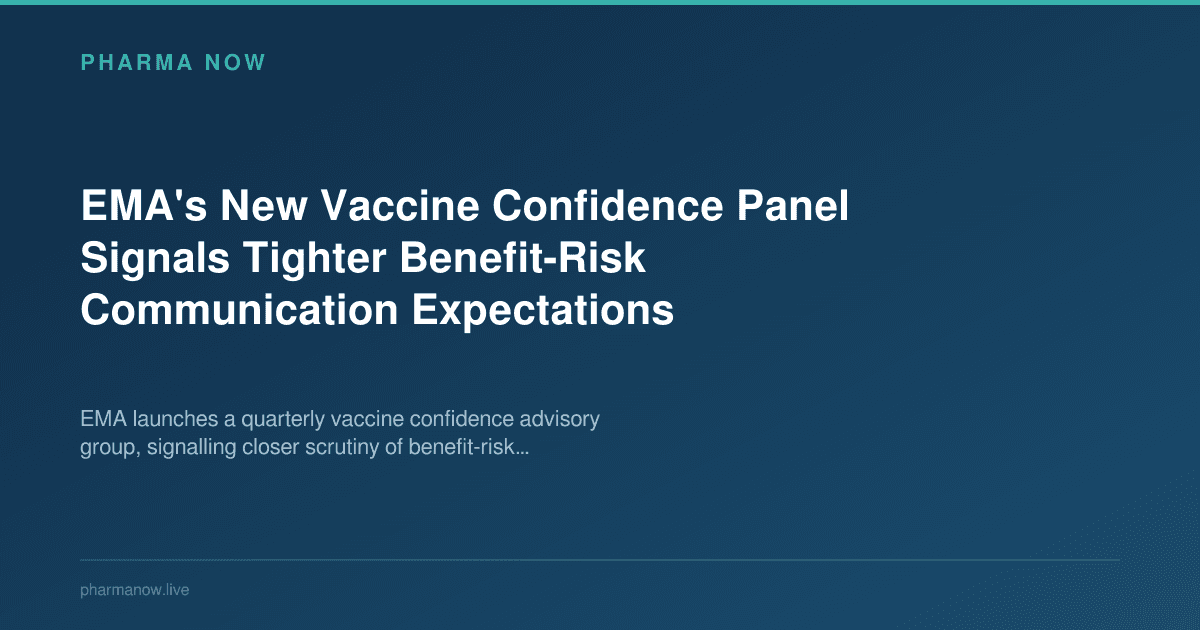 PHARMA NOW

EMA's New Vaccine Confidence Panel Signals Tighter Benefit-Risk Communication Expectations

EMA launches a quarterly vaccine confidence advisory group, signalling closer scrutiny of benefit-risk...

pharmanow.live